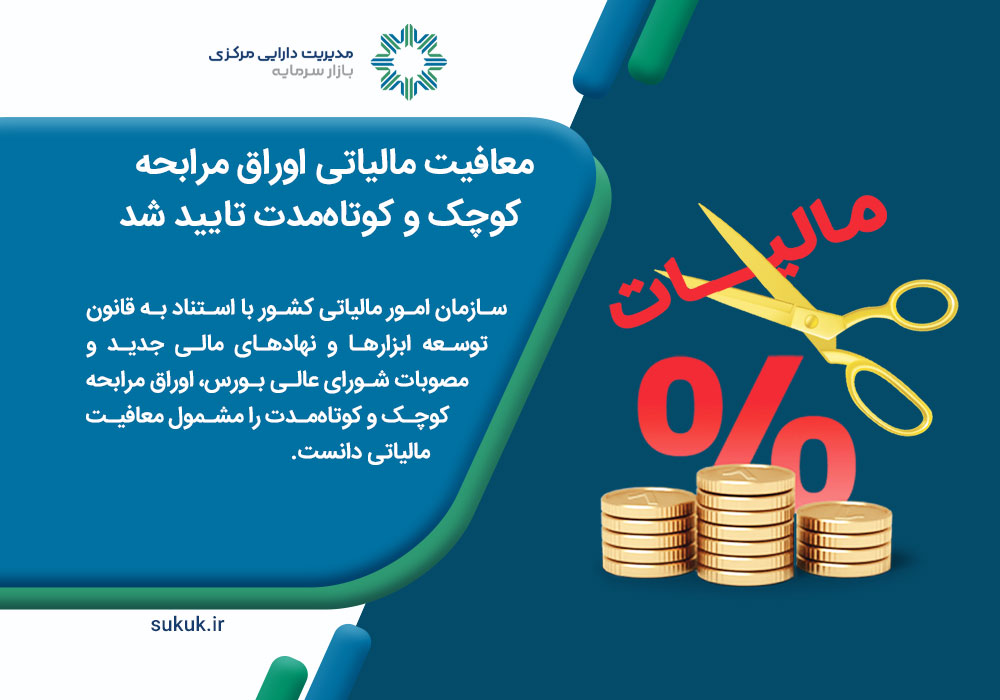 مدیریت دارایی مرکزی
بازار سرمایه

معافیت مالیاتی اوراق مرابحه کوچک و کوتاه‌مدت تایید شد

سازمان امور مالیاتی کشور با استناد به قانون توسعه ابزارها و نهادهای مالی جدید و مصوبات شورای عالی بورس، اوراق مرابحه کوچک و کوتاه‌مدت را مشمول معافیت مالیاتی دانست.

مالیات

%

sukuk.ir